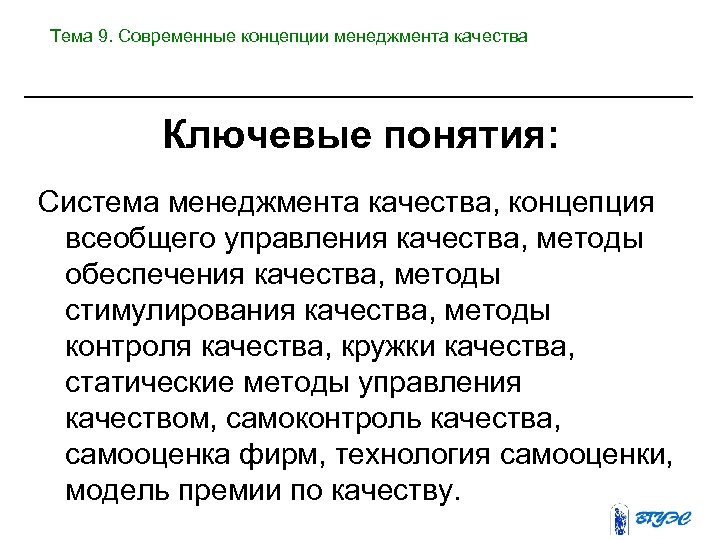 Тема 9. Современные концепции менеджмента качества

Ключевые понятия:

Система менеджмента качества, концепция всеобщего управления качества, методы обеспечения качества, методы стимулирования качества, методы контроля качества, кружки качества, статические методы управления качеством, самоконтроль качества, самооценка фирм, технология самооценки, модель премии по качеству.

ВГУЭС